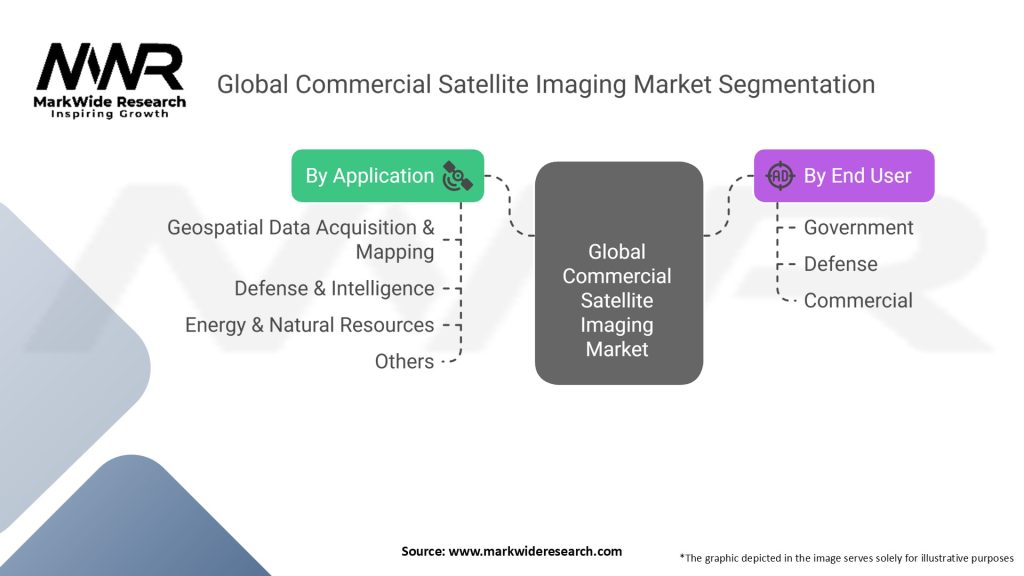 MWR
MarkWide Research
Inspiring Growth

Global Commercial Satellite Imaging Market Segmentation

By Application

Geospatial Data Acquisition & Mapping

Defense & Intelligence

Energy & Natural Resources

Others

Global Commercial Satellite Imaging Market

By End User

Government

Defense

Commercial

Source: www.markwideresearch.com

*The graphic depicted in the image serves solely for illustrative purposes